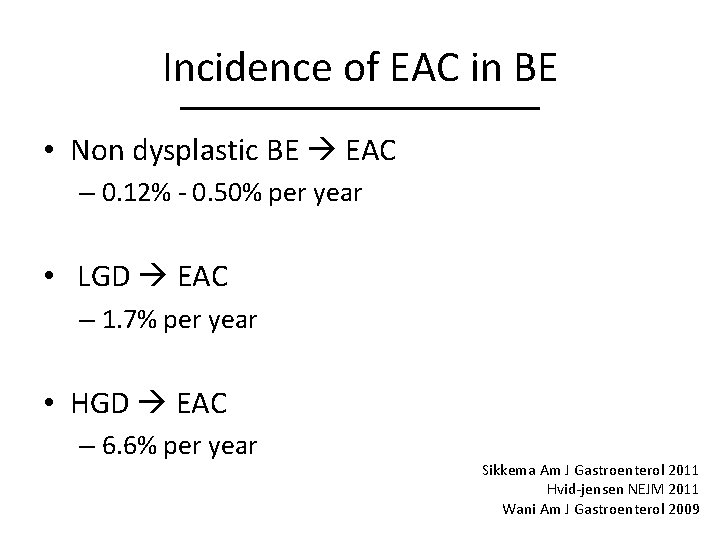 Incidence of EAC in BE

• Non dysplastic BE → EAC
– 0.12% - 0.50% per year

• LGD → EAC
– 1.7% per year

• HGD → EAC
– 6.6% per year

Sikkema Am J Gastroenterol 2011
Hvid-jensen NEJM 2011
Wani Am J Gastroenterol 2009